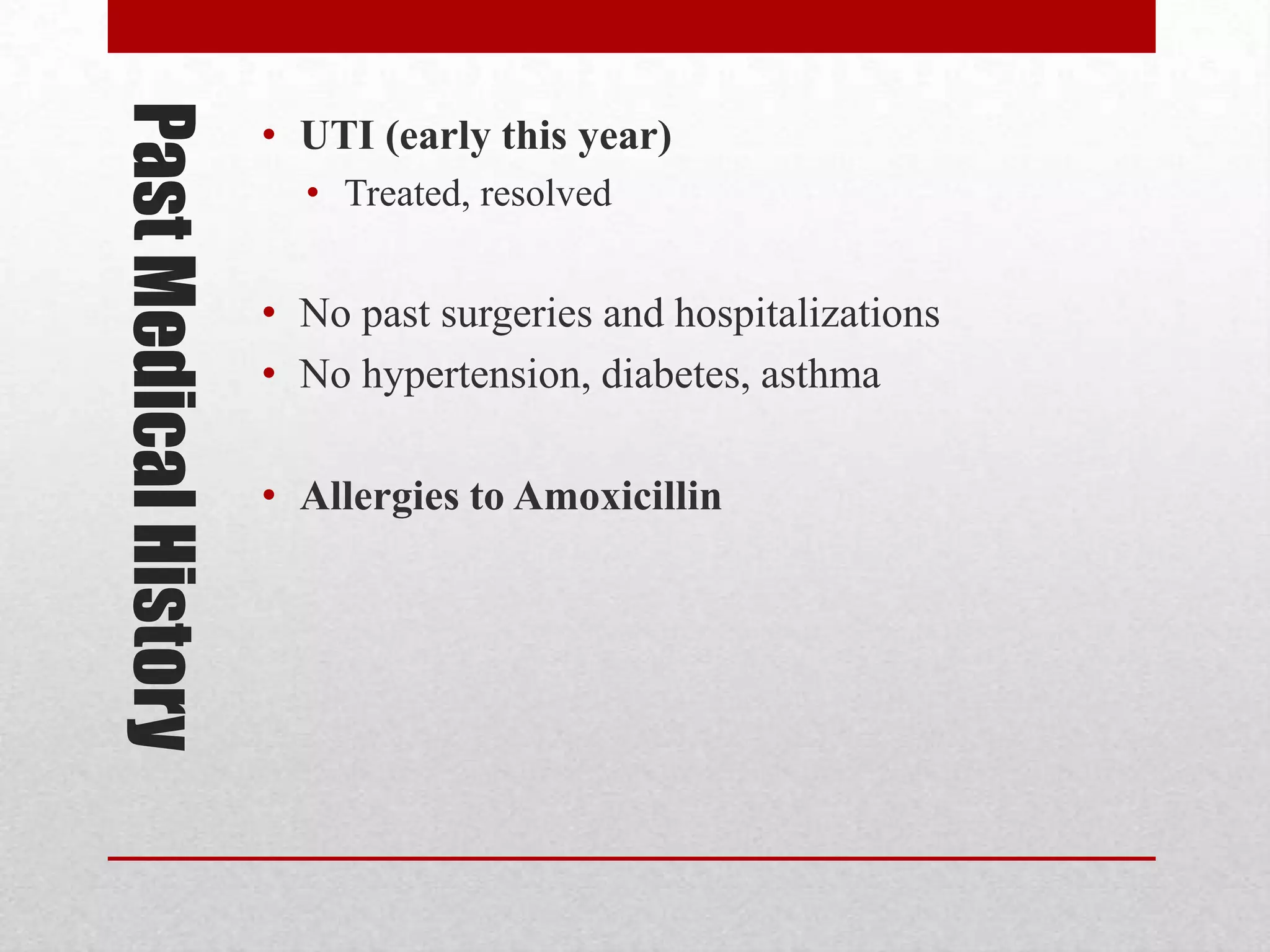 Past Medical History

• UTI (early this year)
 • Treated, resolved

• No past surgeries and hospitalizations
• No hypertension, diabetes, asthma

• Allergies to Amoxicillin